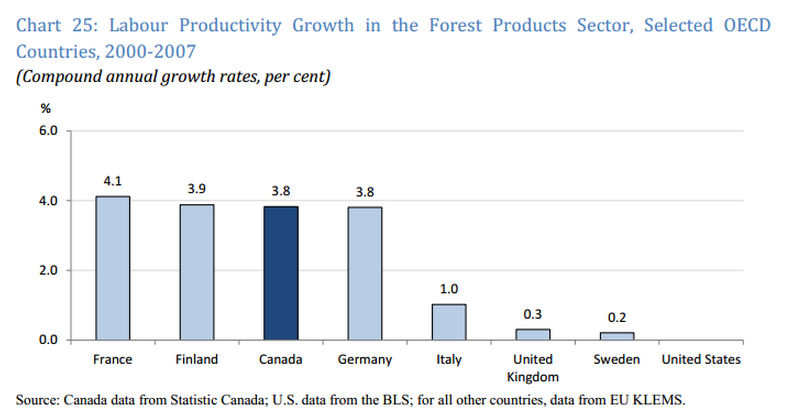 Chart 25: Labour Productivity Growth in the Forest Products Sector, Selected OECD Countries, 2000-2007

(Compound annual growth rates, per cent)

%
6.0
4.0
2.0
0.0

4.1
3.9
3.8
3.8
1.0
0.3
0.2

France
Finland
Canada
Germany
Italy
United Kingdom
Sweden
United States

Source: Canada data from Statistic Canada; U.S. data from the BLS; for all other countries, data from EU KLEMS.